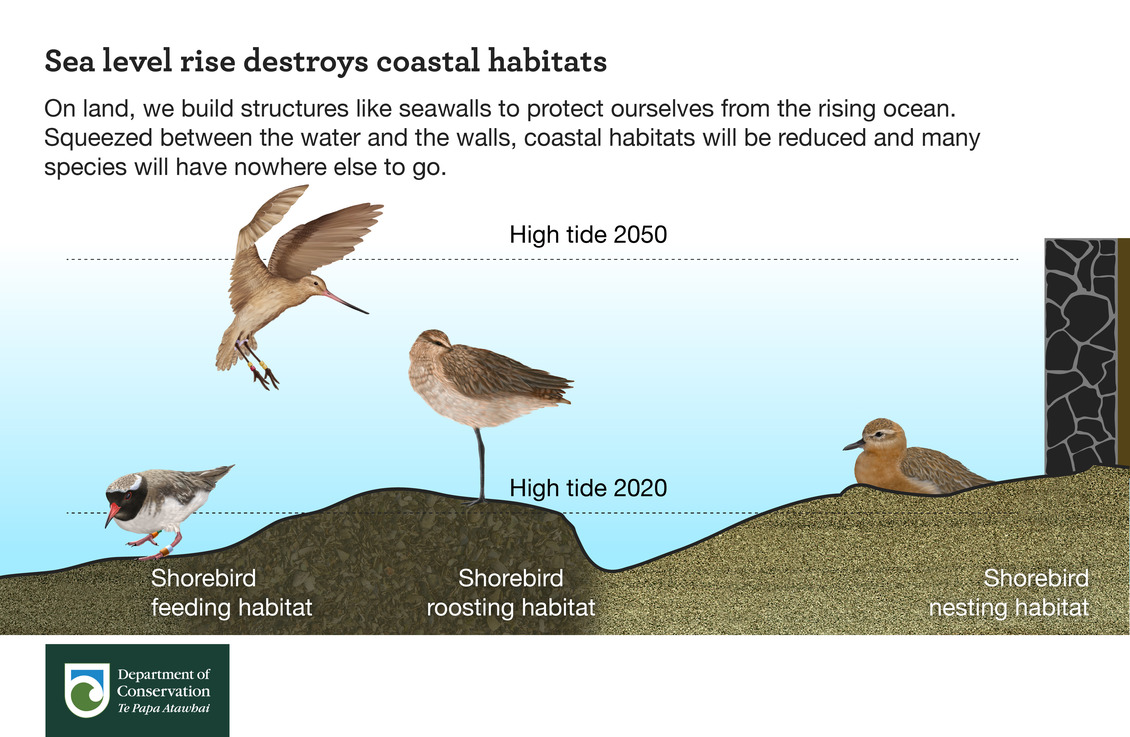 Sea level rise destroys coastal habitats

On land, we build structures like seawalls to protect ourselves from the rising ocean. Squeezed between the water and the walls, coastal habitats will be reduced and many species will have nowhere else to go.

High tide 2050

High tide 2020

Shorebird feeding habitat

Shorebird roosting habitat

Shorebird nesting habitat

Department of Conservation
Te Papa Atawbai